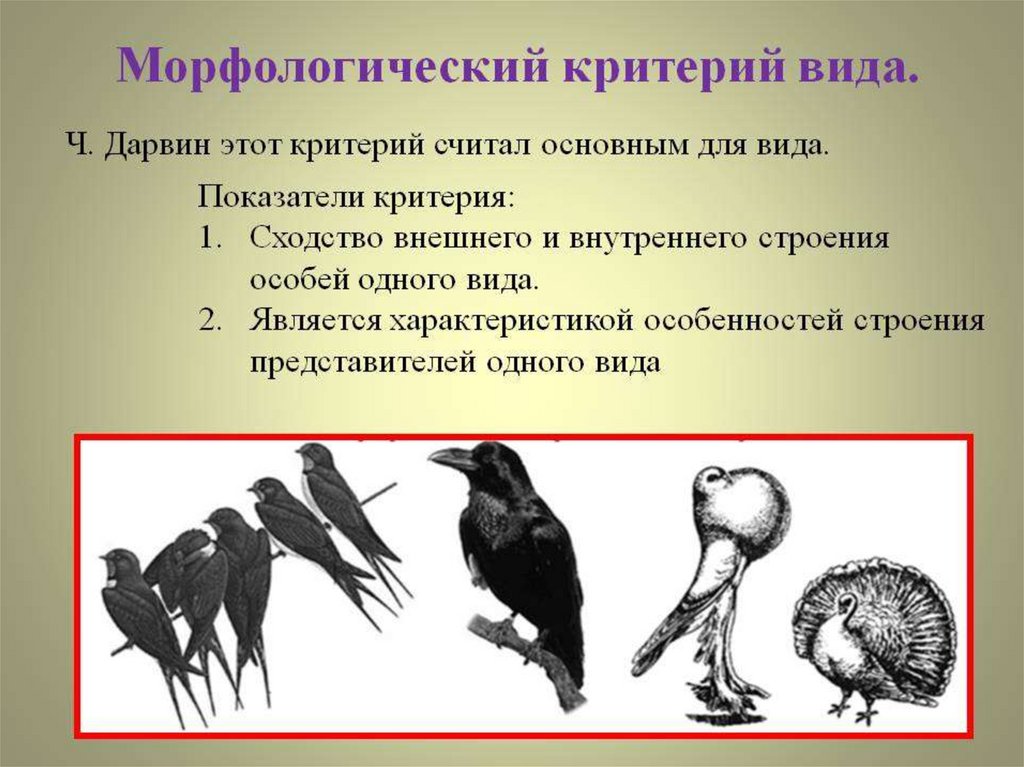 Морфологический критерий вида.

Ч. Дарвин этот критерий считал основным для вида.

Показатели критерия:
1. Сходство внешнего и внутреннего строения особей одного вида.
2. Является характеристикой особенностей строения представителей одного вида